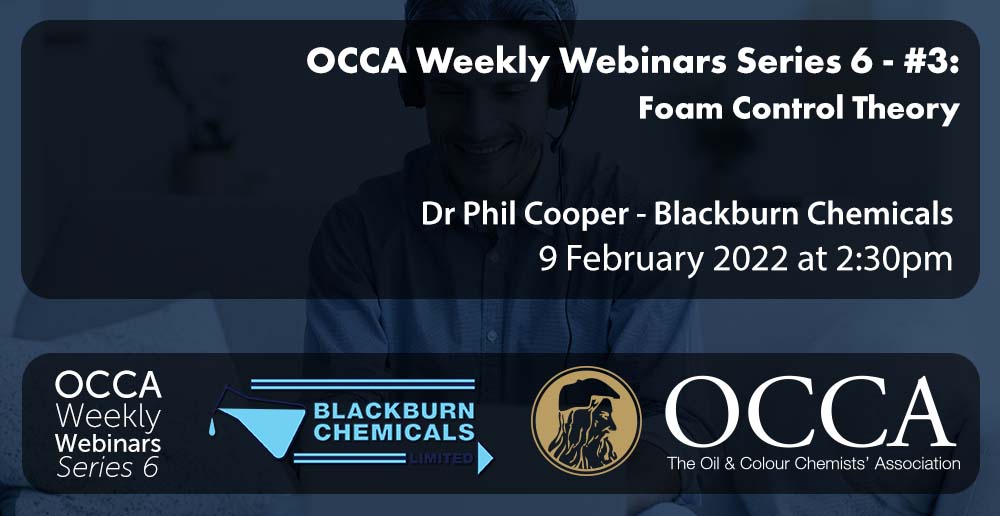 OCCA Weekly Webinars Series 6 - #3:
Foam Control Theory

Dr Phil Cooper - Blackburn Chemicals
9 February 2022 at 2:30pm

OCCA
Weekly
Webinars
Series 6

BLACKBURN
CHEMICALS
LIMITED

OCCA
The Oil & Colour Chemists' Association